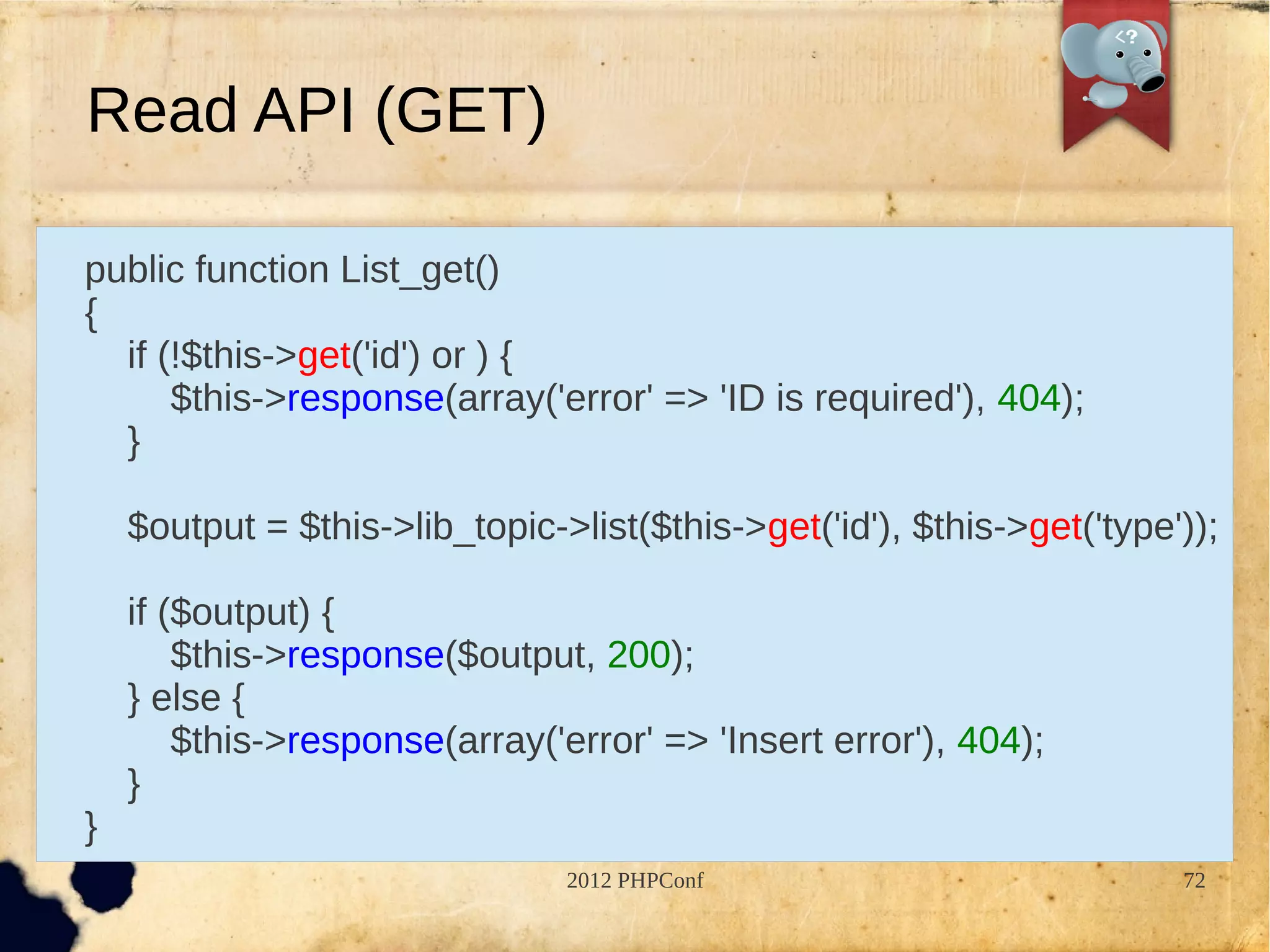 <?

Read API (GET)

public function List_get()
{
    if (!$this->get('id') or ) {
        $this->response(array('error' => 'ID is required'), 404);
    }

    $output = $this->lib_topic->list($this->get('id'), $this->get('type'));

    if ($output) {
        $this->response($output, 200);
    } else {
        $this->response(array('error' => 'Insert error'), 404);
    }
}

2012 PHPConf

72